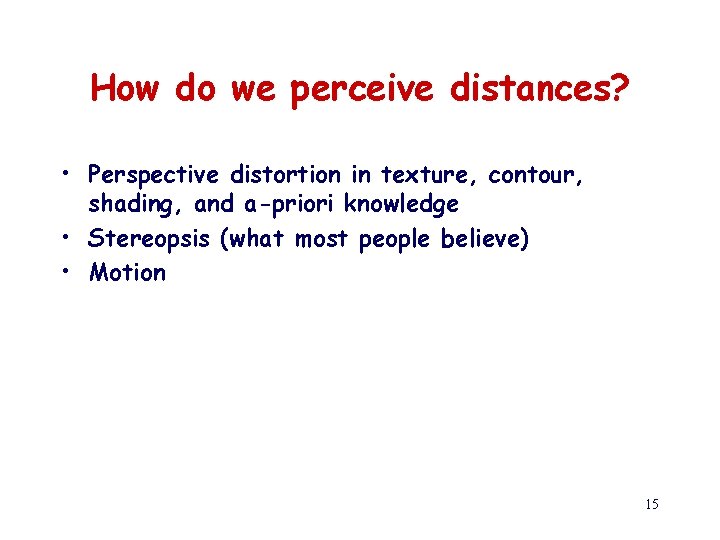 How do we perceive distances?

• Perspective distortion in texture, contour, shading, and a-priori knowledge
• Stereopsis (what most people believe)
• Motion

15